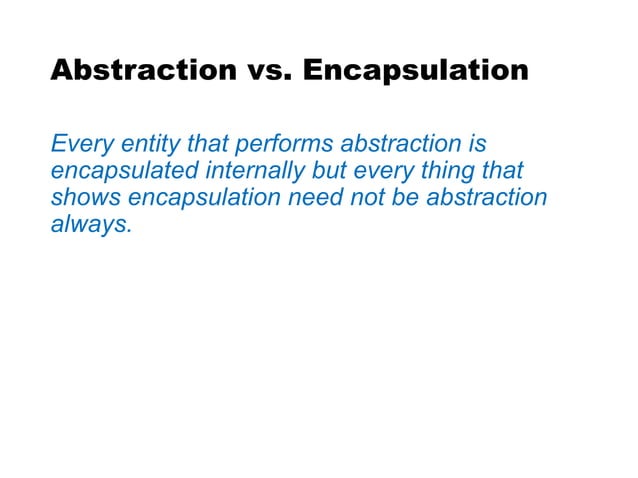 Abstraction vs. Encapsulation

Every entity that performs abstraction is encapsulated internally but every thing that shows encapsulation need not be abstraction always.